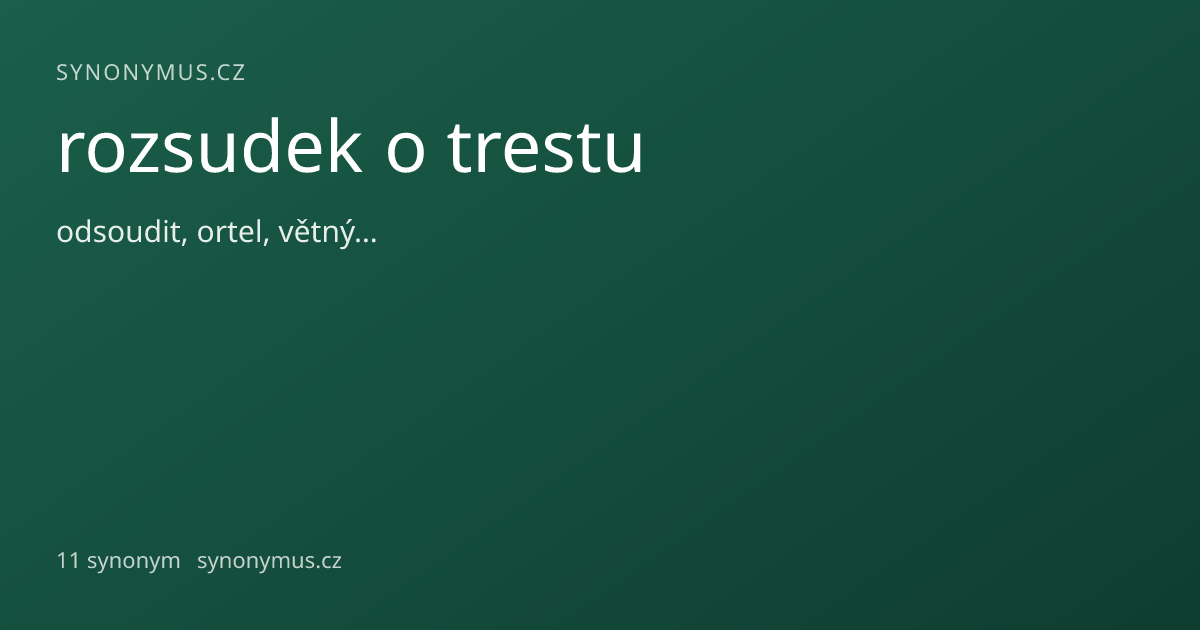 SYNONYMUS.CZ

rozsudek o trestu

odsoudit, ortel, větný...

11 synonym synonymus.cz